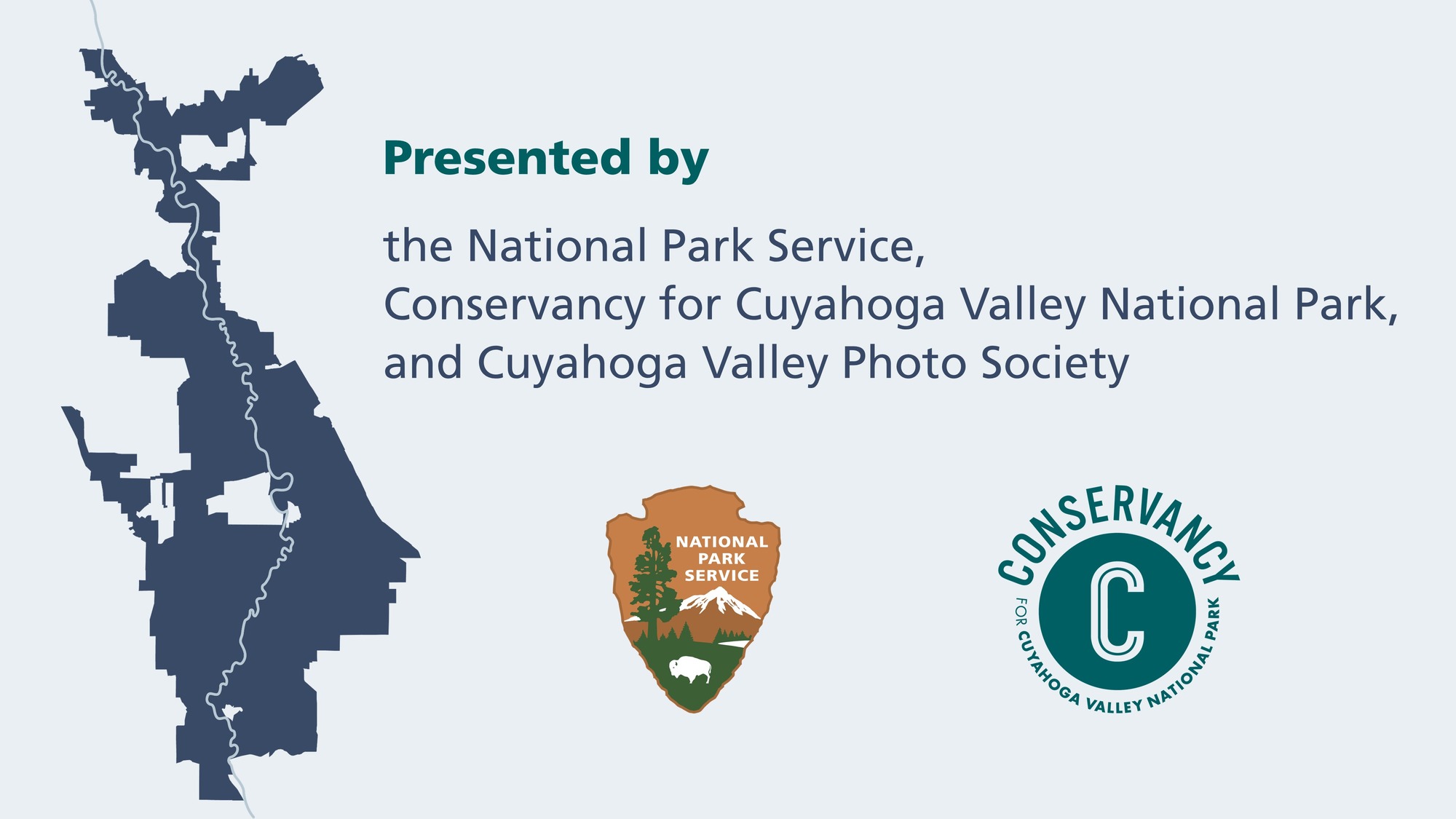 Presented by

the National Park Service, Conservancy for Cuyahoga Valley National Park, and Cuyahoga Valley Photo Society

NATIONAL PARK SERVICE

CONSERVANCY
C
FOR CUYAHOGA VALLEY NATIONAL PARK